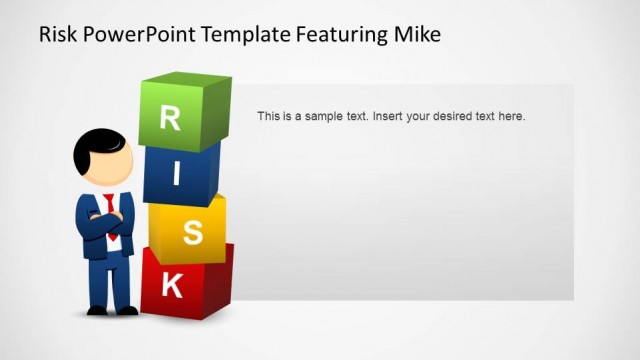 Risk PowerPoint Template Featuring Mike

R
I
S
K

This is a sample text. Insert your desired text here.